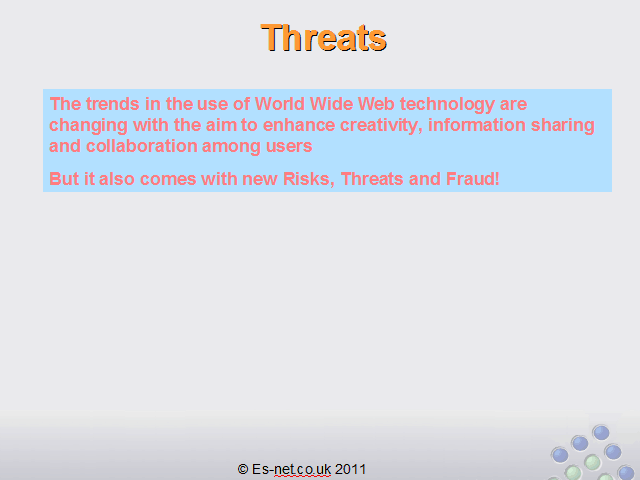 Threats

The trends in the use of World Wide Web technology are changing with the aim to enhance creativity, information sharing and collaboration among users

But it also comes with new Risks, Threats and Fraud!

© Es-net.co.uk 2011